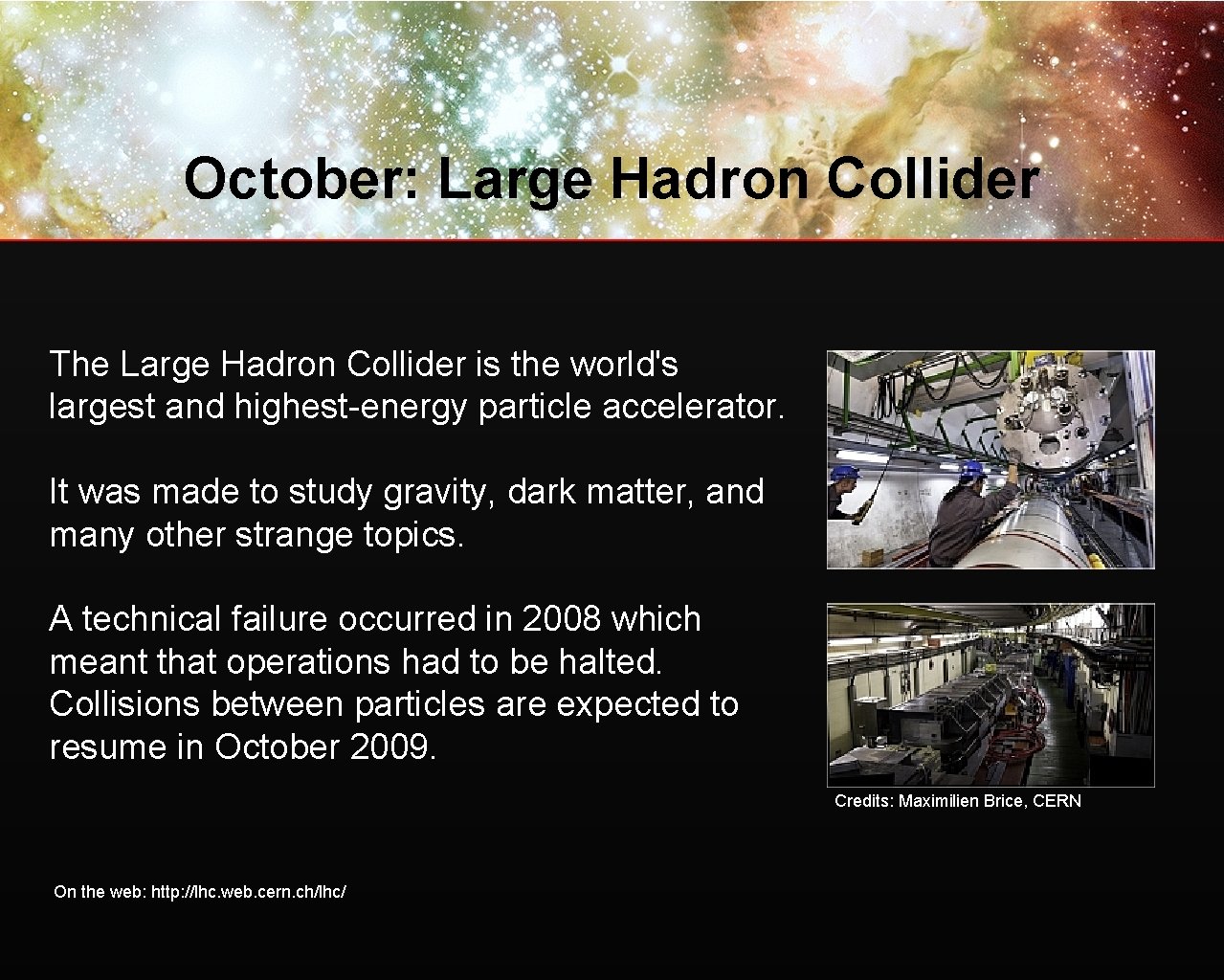 October: Large Hadron Collider

The Large Hadron Collider is the world's largest and highest-energy particle accelerator.

It was made to study gravity, dark matter, and many other strange topics.

A technical failure occurred in 2008 which meant that operations had to be halted. Collisions between particles are expected to resume in October 2009.

Credits: Maximilien Brice, CERN

On the web: http://lhc.web.cern.ch/lhc/